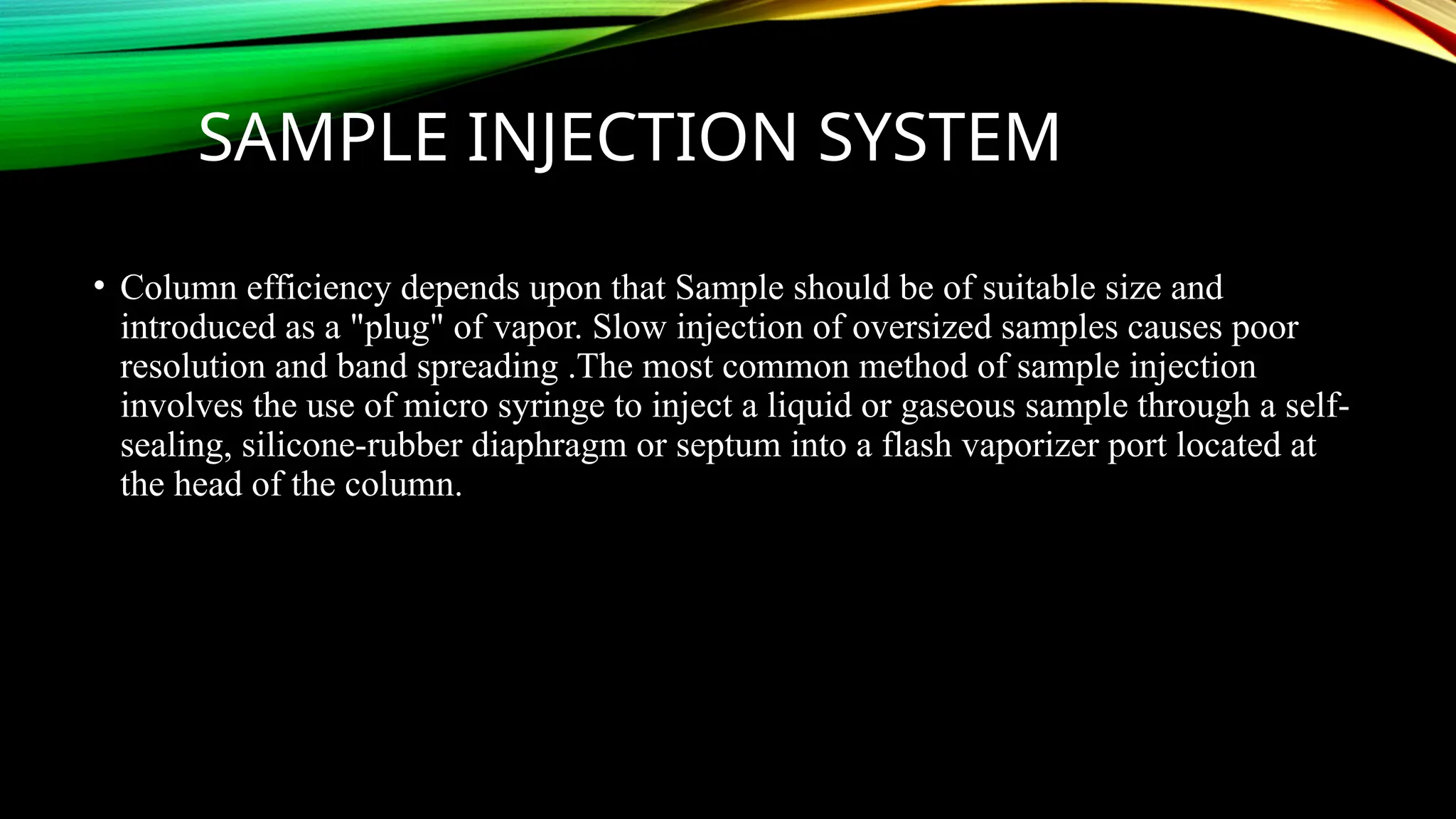 SAMPLE INJECTION SYSTEM

• Column efficiency depends upon that Sample should be of suitable size and introduced as a "plug" of vapor. Slow injection of oversized samples causes poor resolution and band spreading .The most common method of sample injection involves the use of micro syringe to inject a liquid or gaseous sample through a self-sealing, silicone-rubber diaphragm or septum into a flash vaporizer port located at the head of the column.